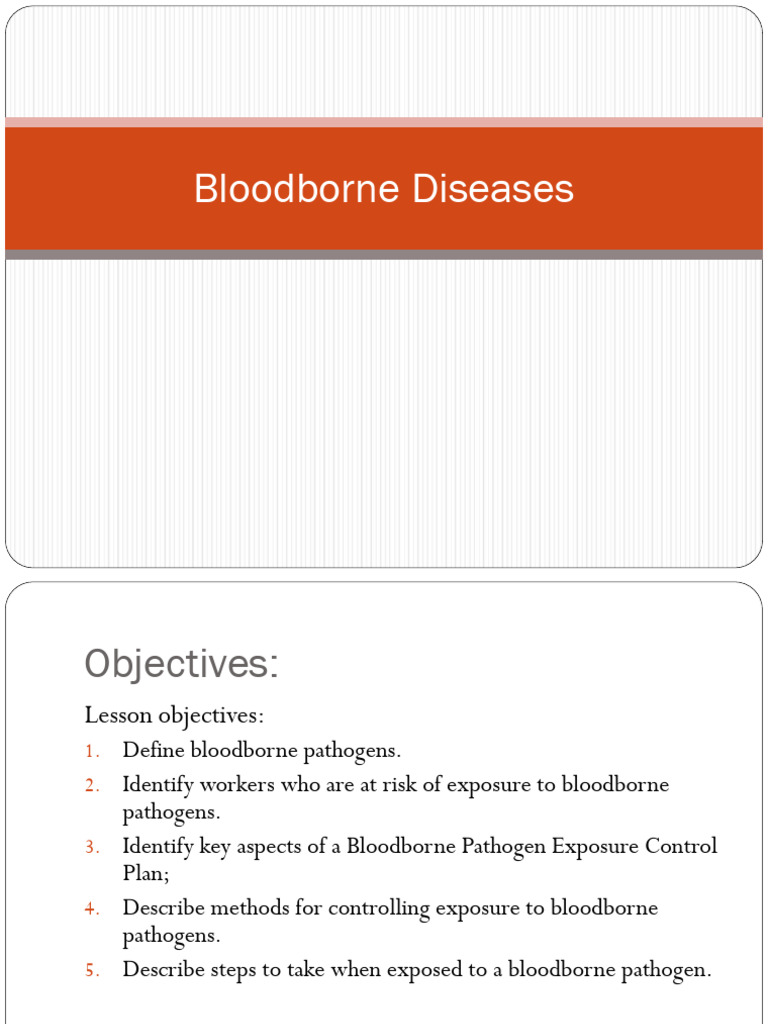 Bloodborne Diseases

Objectives:

Lesson objectives:

1. Define bloodborne pathogens.
2. Identify workers who are at risk of exposure to bloodborne pathogens.
3. Identify key aspects of a Bloodborne Pathogen Exposure Control Plan;
4. Describe methods for controlling exposure to bloodborne pathogens.
5. Describe steps to take when exposed to a bloodborne pathogen.